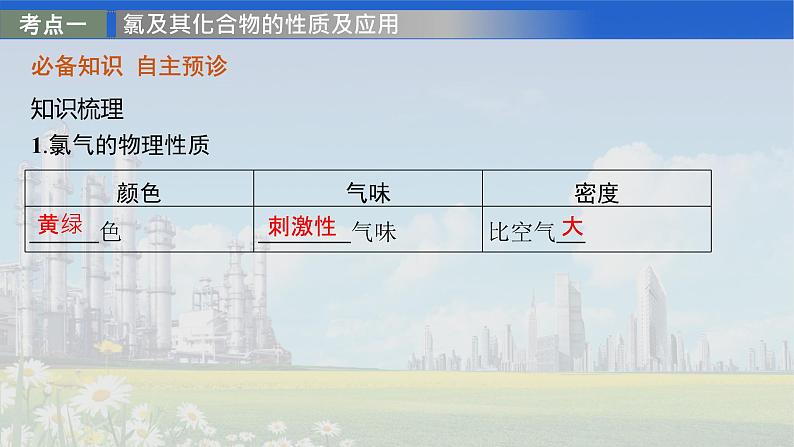 考点一 氯及其化合物的性质及应用

必备知识 自主预诊

知识梳理

1.氯气的物理性质

| 颜色 | 气味 | 密度 |
|---|---|---|
| 黄绿色 | 刺激性气味 | 比空气大 |